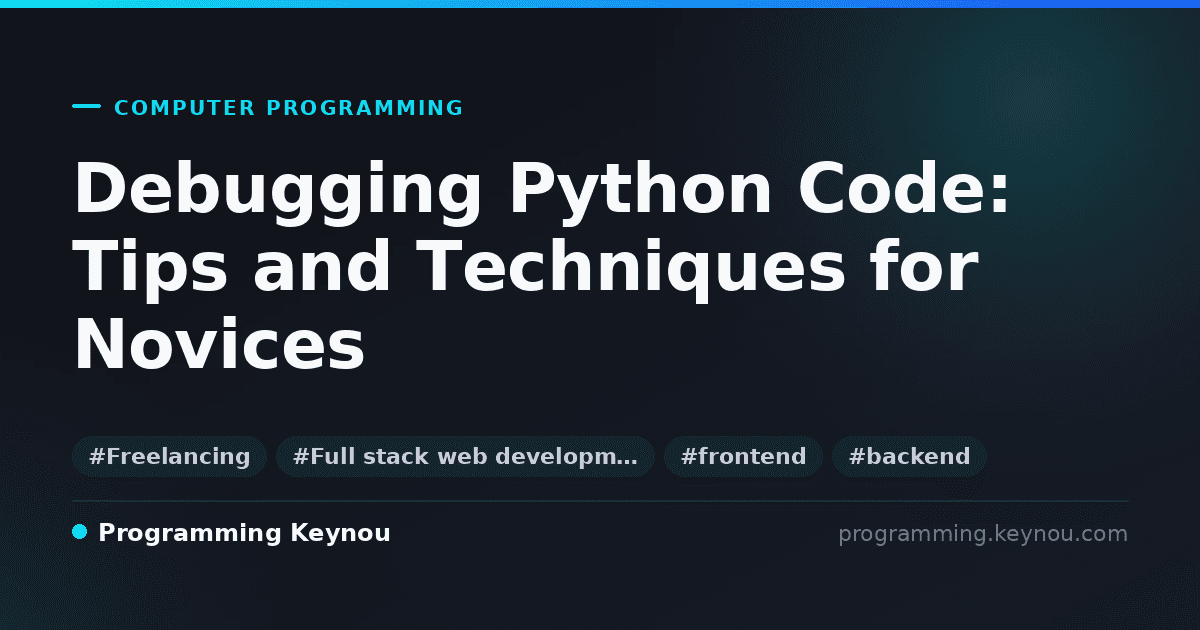 COMPUTER PROGRAMMING

Debugging Python Code: Tips and Techniques for Novices

#Freelancing #Full stack web developm… #frontend #backend

Programming Keynou

programming.keynou.com